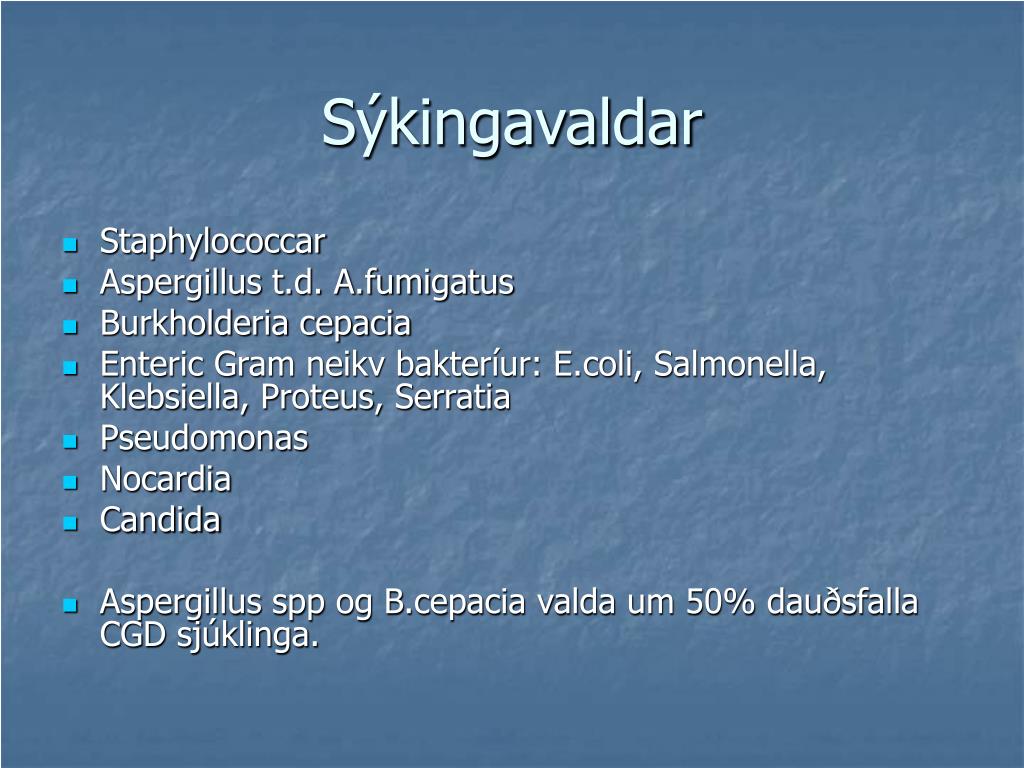 Sýkingavaldar

- Staphylococcar
- Aspergillus t.d. A.fumigatus
- Burkholderia cepacia
- Enteric Gram neikv bakteríur: E.coli, Salmonella, Klebsiella, Proteus, Serratia
- Pseudomonas
- Nocardia
- Candida

- Aspergillus spp og B.cepacia valda um 50% dauðsfalla CGD sjúklinga.